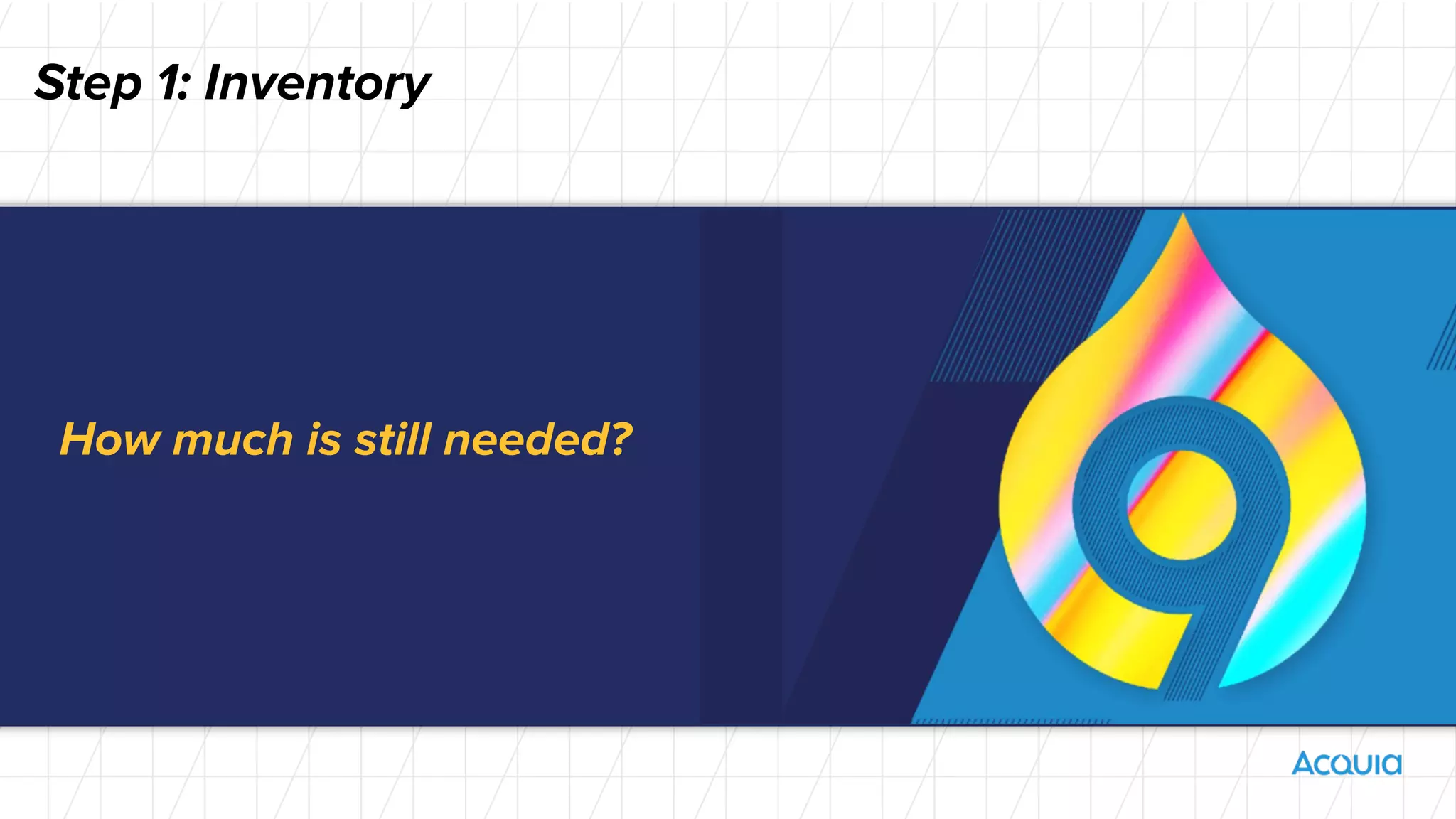 Step 1: Inventory

How much is still needed?

9

Acquia